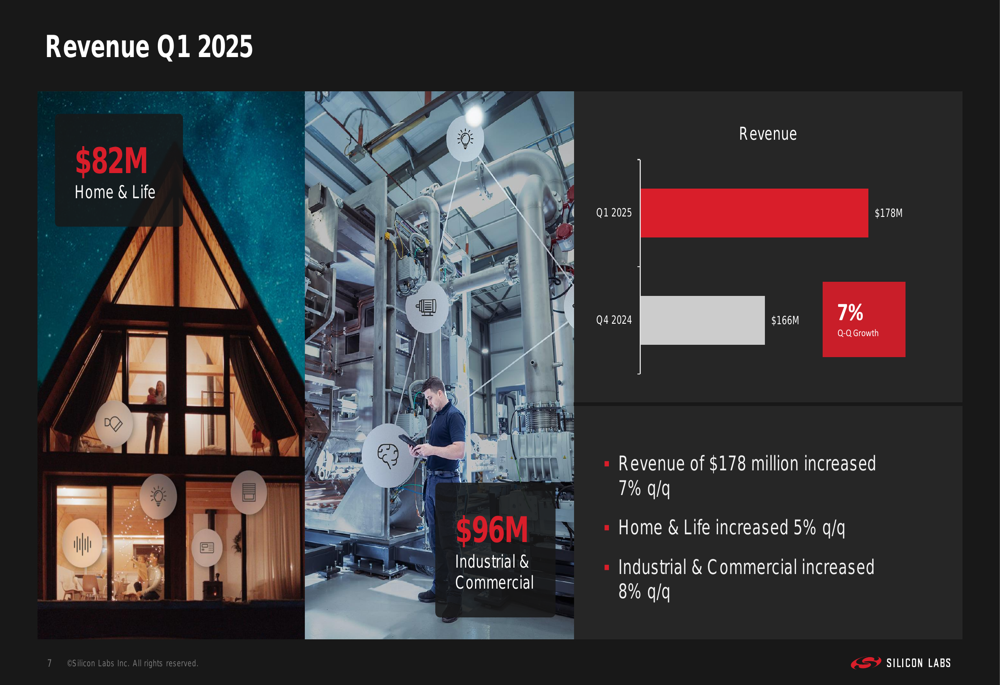 Revenue Q1 2025

$82M
Home & Life

$96M
Industrial & Commercial

Revenue

Q1 2025
$178M

Q4 2024
$166M

7%
Q-Q Growth

▪ Revenue of $178 million increased 7% q/q
▪ Home & Life increased 5% q/q
▪ Industrial & Commercial increased 8% q/q

7 ©Silicon Labs Inc. All rights reserved.

SILICON LABS